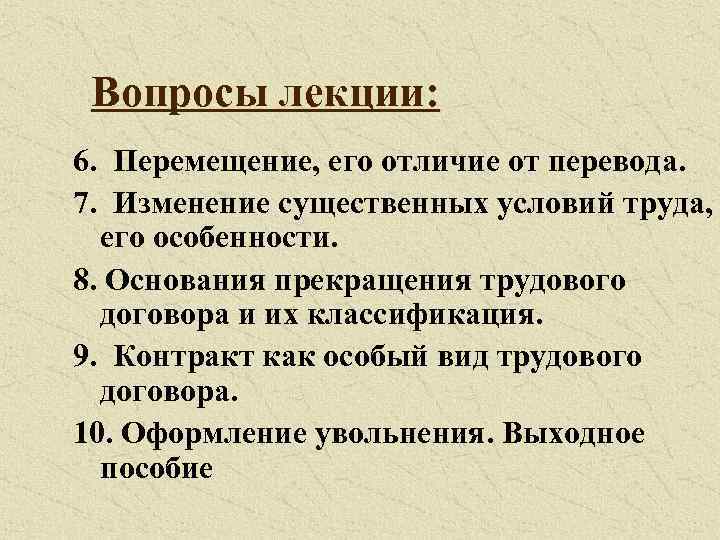 Вопросы лекции:

6. Перемещение, его отличие от перевода.

7. Изменение существенных условий труда, его особенности.

8. Основания прекращения трудового договора и их классификация.

9. Контракт как особый вид трудового договора.

10. Оформление увольнения. Выходное пособие